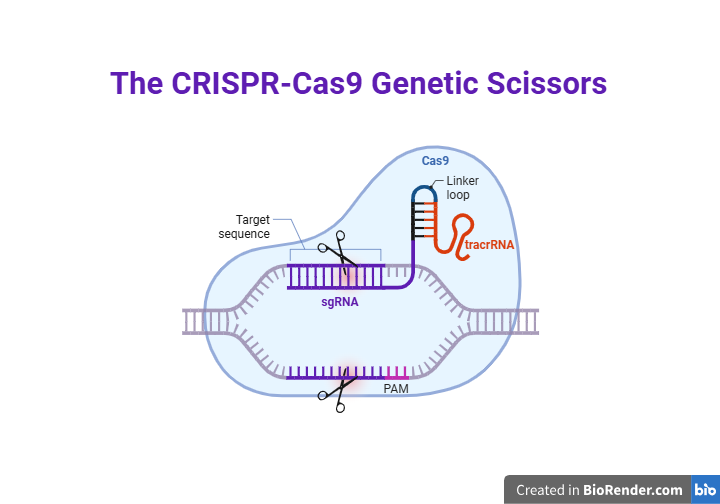 The CRISPR-Cas9 Genetic Scissors

Cas9

Linker loop

Target sequence

tracrRNA

sgRNA

PAM

Created in BioRender.com bio